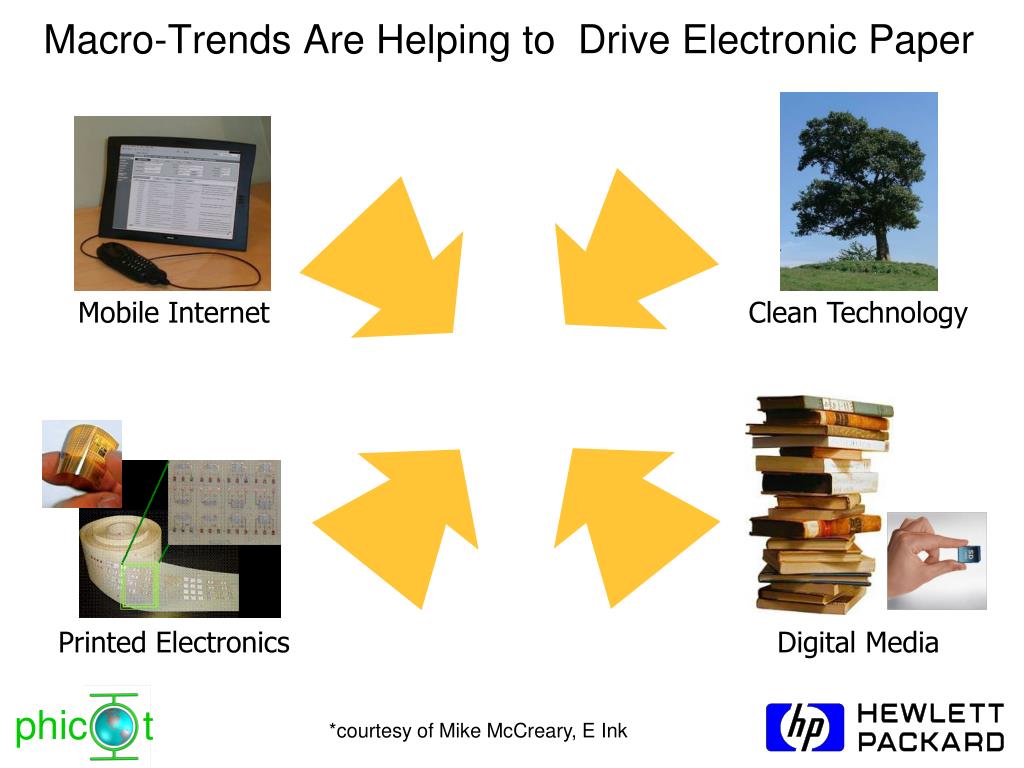 Macro-Trends Are Helping to Drive Electronic Paper

Mobile Internet

Clean Technology

Printed Electronics

Digital Media

phicot

*courtesy of Mike McCreary, E Ink

hp HEWLETT PACKARD